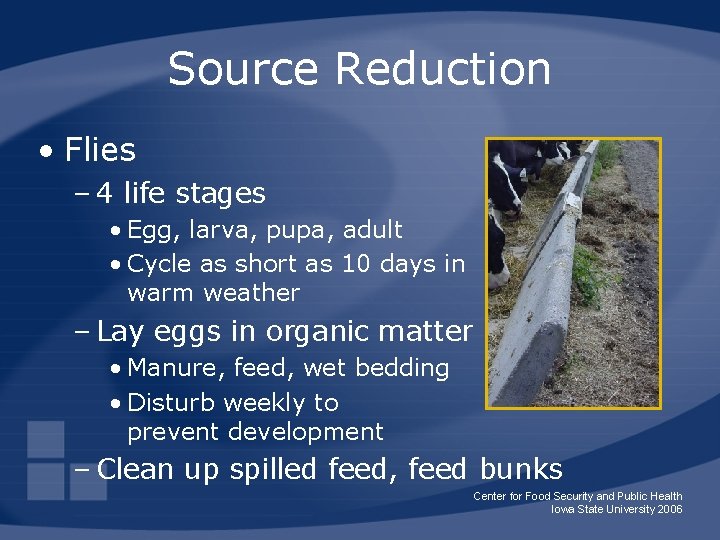 Source Reduction

• Flies
– 4 life stages
• Egg, larva, pupa, adult
• Cycle as short as 10 days in warm weather
– Lay eggs in organic matter
• Manure, feed, wet bedding
• Disturb weekly to prevent development
– Clean up spilled feed, feed bunks

Center for Food Security and Public Health
Iowa State University 2006